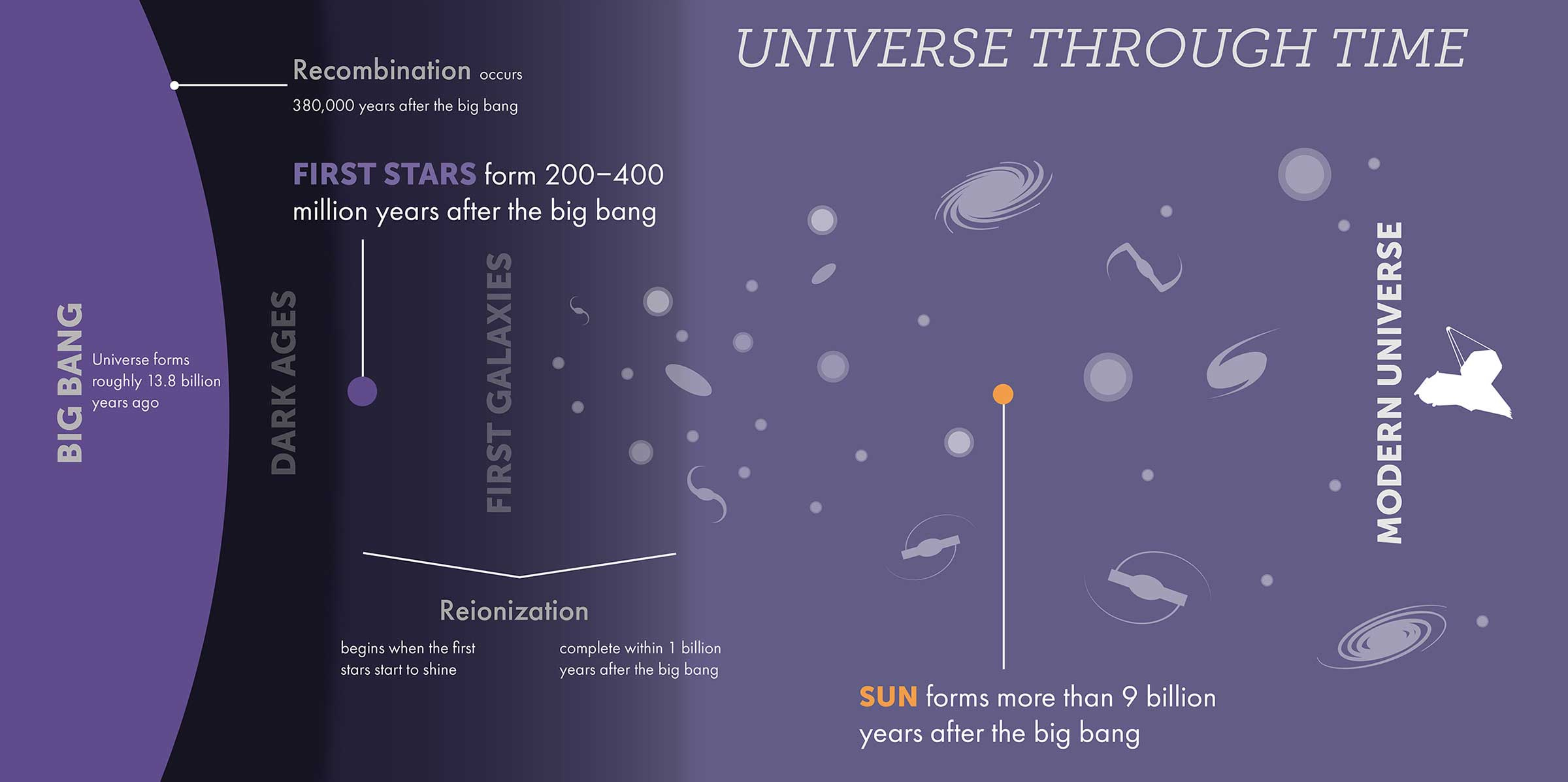 UNIVERSE THROUGH TIME

Recombination occurs
380,000 years after the big bang

FIRST STARS form 200–400 million years after the big bang

BIG BANG

Universe forms roughly 13.8 billion years ago

DARK AGES

FIRST GALAXIES

Reionization

begins when the first stars start to shine

complete within 1 billion years after the big bang

SUN forms more than 9 billion years after the big bang

MODERN UNIVERSE